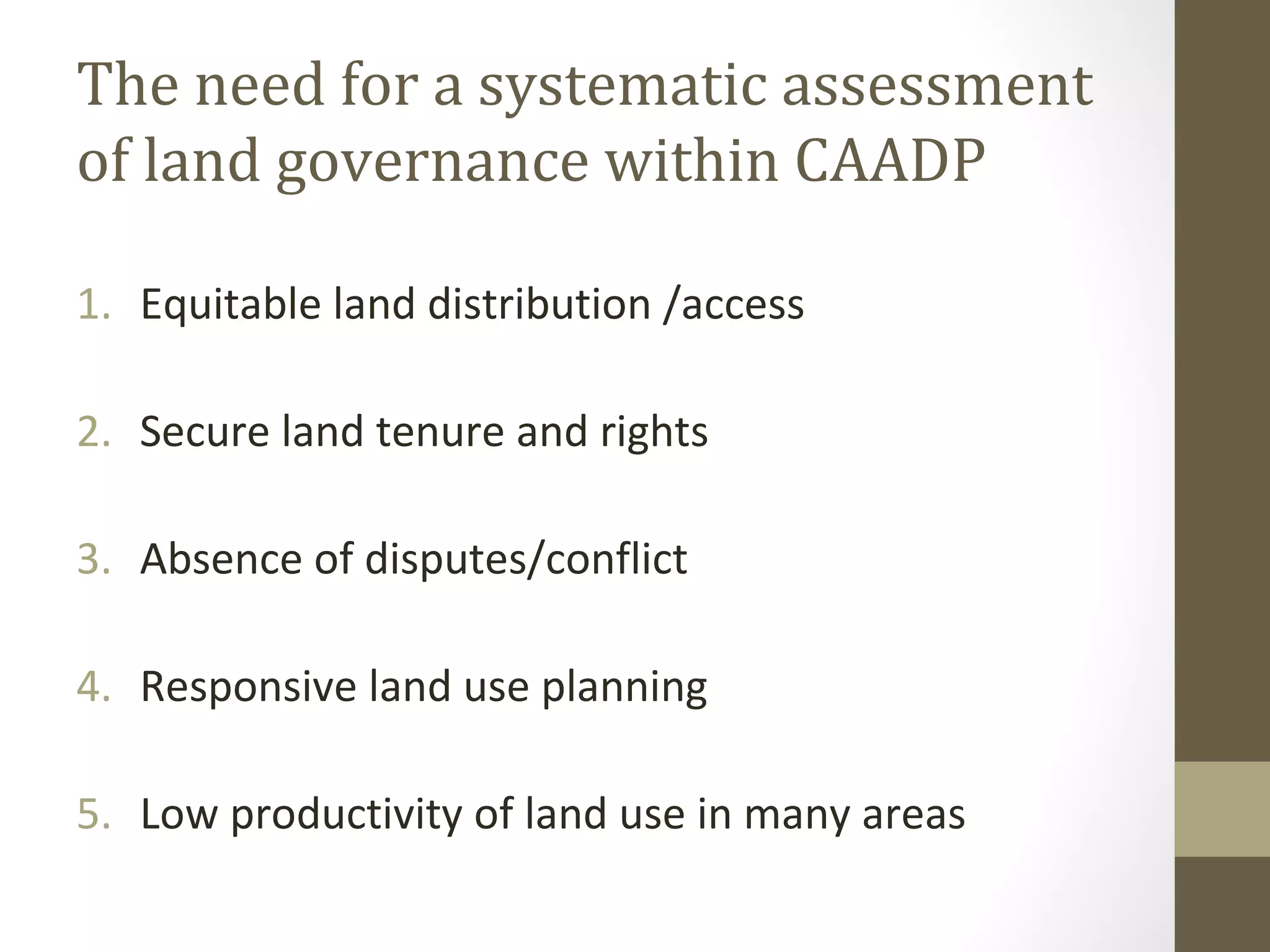 The need for a systematic assessment of land governance within CAADP

1. Equitable land distribution /access

2. Secure land tenure and rights

3. Absence of disputes/conflict

4. Responsive land use planning

5. Low productivity of land use in many areas